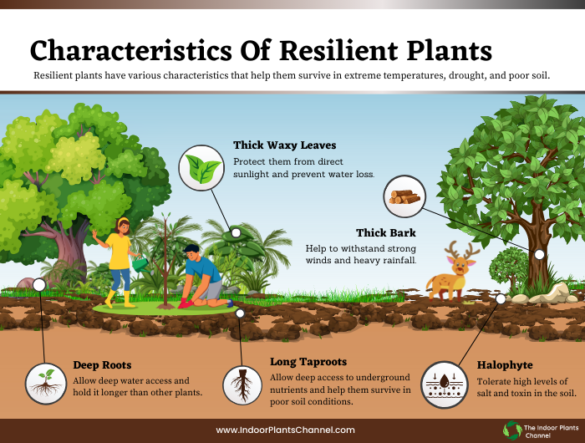 Characteristics Of Resilient Plants

Resilient plants have various characteristics that help them survive in extreme temperatures, drought, and poor soil.

Thick Waxy Leaves
Protect them from direct sunlight and prevent water loss.

Thick Bark
Help to withstand strong winds and heavy rainfall.

Deep Roots
Allow deep water access and hold it longer than other plants.

Long Taproots
Allow deep access to underground nutrients and help them survive in poor soil conditions.

Halophyte
Tolerate high levels of salt and toxin in the soil.

www.IndoorPlantsChannel.com

The Indoor Plants Channel